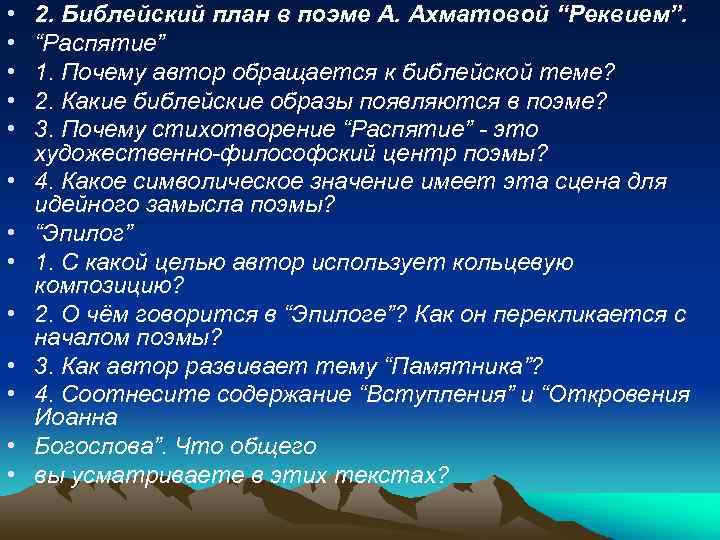 • 2. Библейский план в поэме А. Ахматовой “Реквием”.
• “Распятие”
• 1. Почему автор обращается к библейской теме?
• 2. Какие библейские образы появляются в поэме?
• 3. Почему стихотворение “Распятие” - это художественно-философский центр поэмы?
• 4. Какое символическое значение имеет эта сцена для идейного замысла поэмы?
• “Эпилог”
• 1. С какой целью автор использует кольцевую композицию?
• 2. О чём говорится в “Эпилоге”? Как он перекликается с началом поэмы?
• 3. Как автор развивает тему “Памятника”?
• 4. Соотнесите содержание “Вступления” и “Откровения Иоанна
• Богослова”. Что общего
• вы усматриваете в этих текстах?